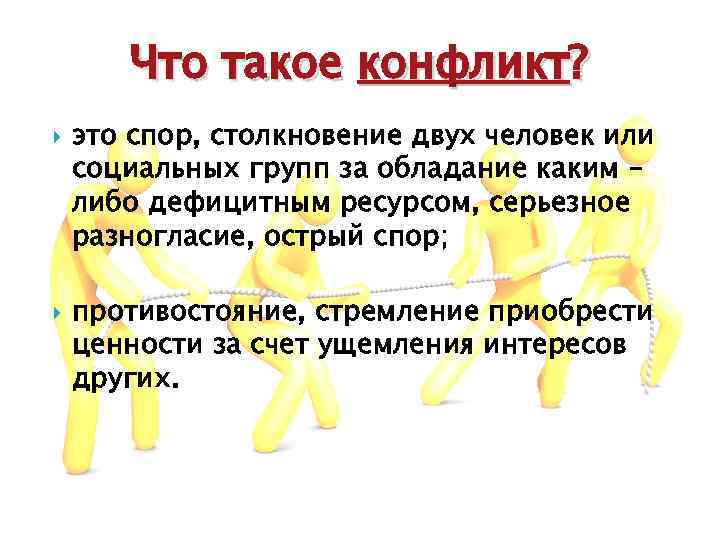 Что такое конфликт?

это спор, столкновение двух человек или социальных групп за обладание каким – либо дефицитным ресурсом, серьезное разногласие, острый спор;

противостояние, стремление приобрести ценности за счет ущемления интересов других.